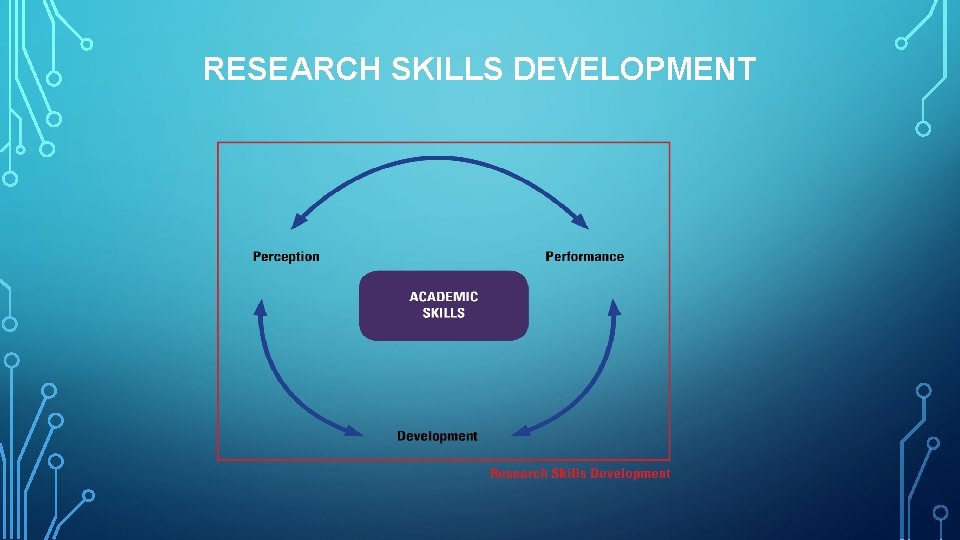 RESEARCH SKILLS DEVELOPMENT

Perception

Performance

ACADEMIC SKILLS

Development

Research Skills Development